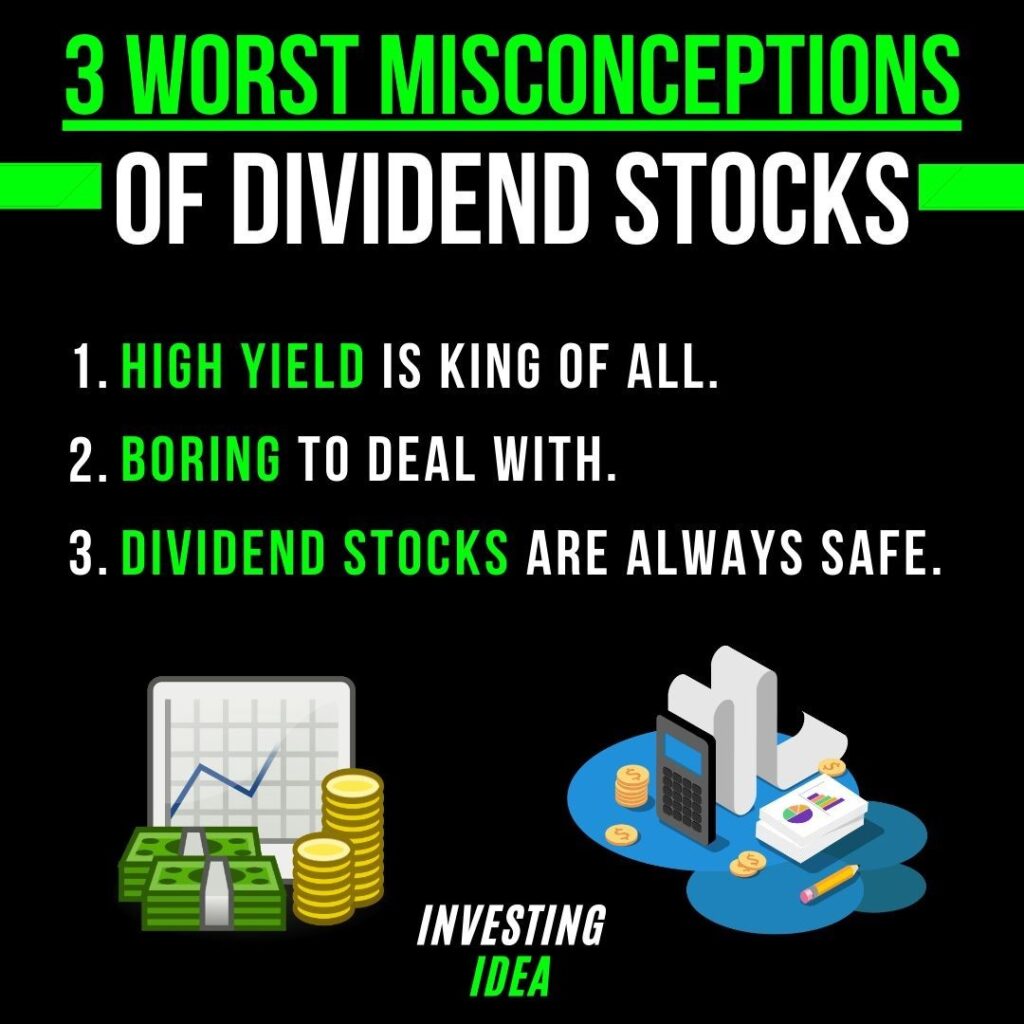 3 WORST MISCONCEPTIONS
OF DIVIDEND STOCKS

1. HIGH YIELD IS KING OF ALL.
2. BORING TO DEAL WITH.
3. DIVIDEND STOCKS ARE ALWAYS SAFE.

INVESTING
IDEA